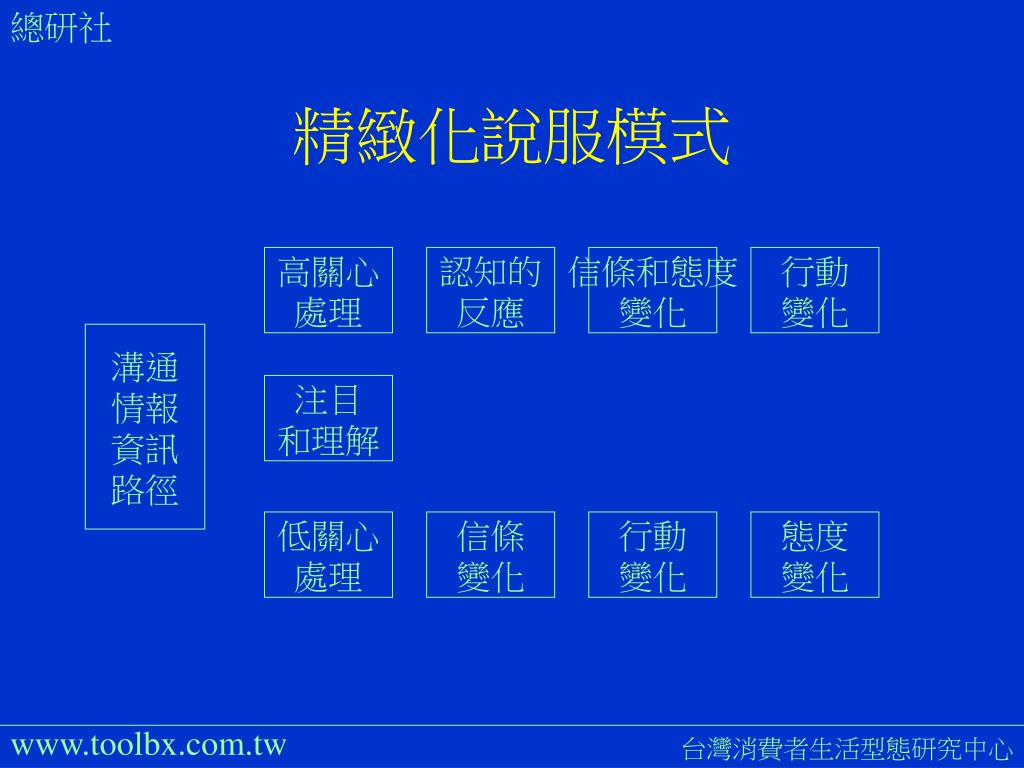 總研社

精緻化說服模式

溝通情報資訊路徑

高關心處理

認知的反應

信條和態度變化

行動變化

注目和理解

低關心處理

信條變化

行動變化

態度變化

www.toolbx.com.tw

台灣消費者生活型態研究中心